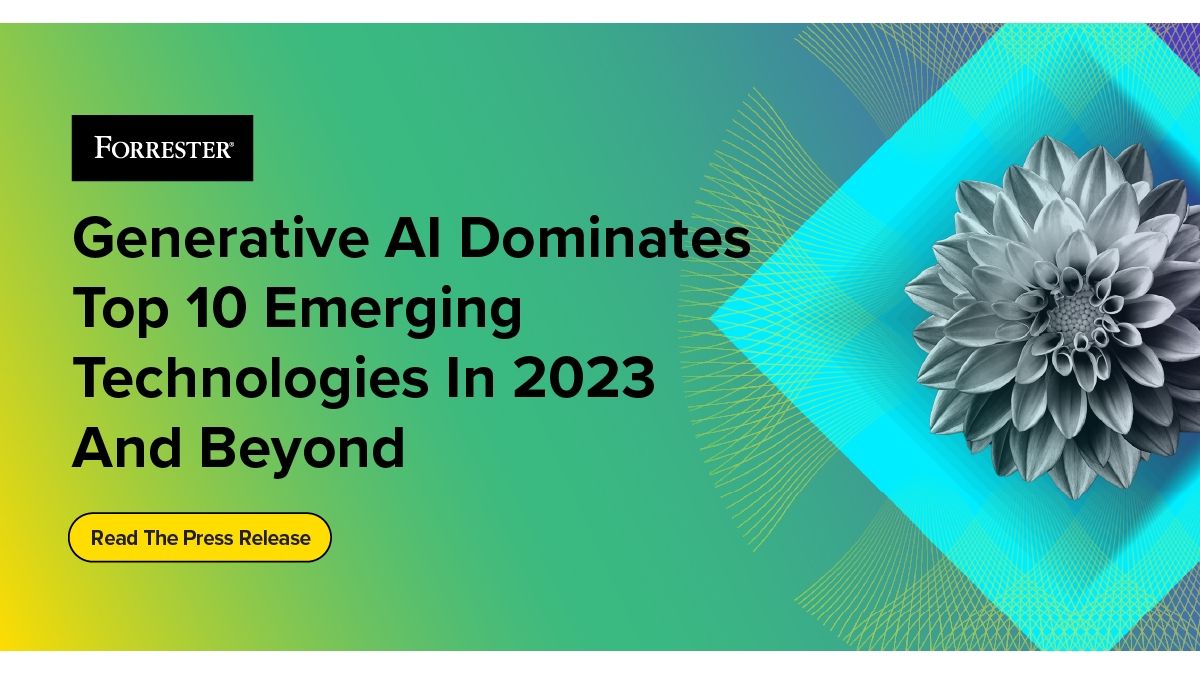 FORRESTER®

Generative AI Dominates Top 10 Emerging Technologies In 2023 And Beyond

Read The Press Release